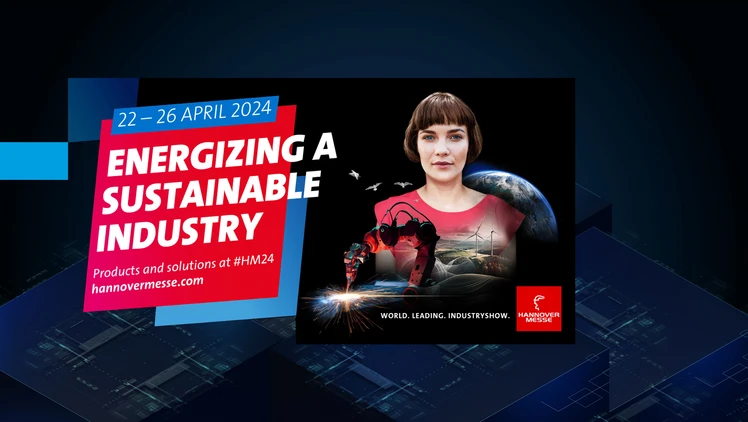 22 – 26 APRIL 2024

ENERGIZING A SUSTAINABLE INDUSTRY

Products and solutions at #HM24
hannovermesse.com

WORLD. LEADING. INDUSTRYSHOW.

HANNOVER MESSE